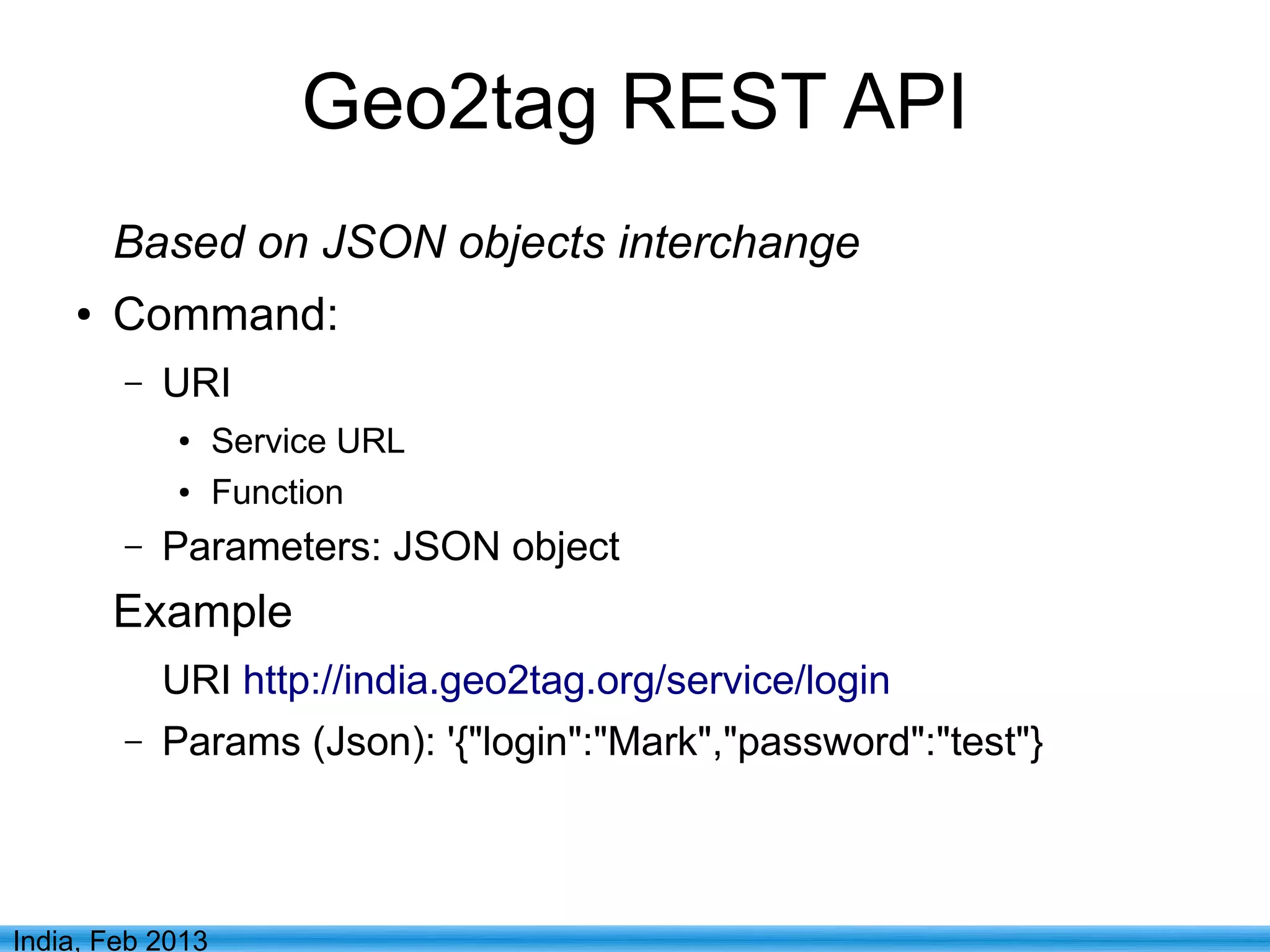 Geo2tag REST API

Based on JSON objects interchange

• Command:

– URI

• Service URL

• Function

– Parameters: JSON object

Example

URI http://india.geo2tag.org/service/login

– Params (Json): '{"login":"Mark","password":"test"}

India, Feb 2013